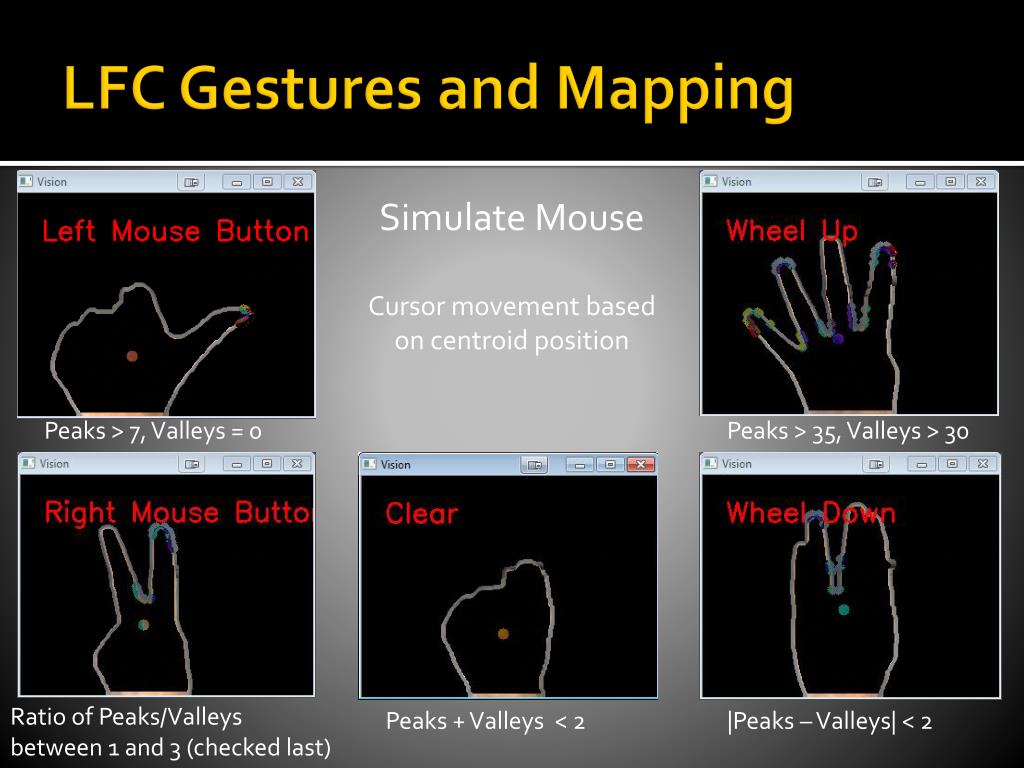 LFC Gestures and Mapping

Vision

Left Mouse Button

Peaks > 7, Valleys = 0

Simulate Mouse

Cursor movement based on centroid position

Vision

Wheel Up

Peaks > 35, Valleys > 30

Vision

Right Mouse Butto

Ratio of Peaks/Valleys between 1 and 3 (checked last)

Vision

Clear

Peaks + Valleys < 2

Vision

Wheel Down

|Peaks – Valleys| < 2